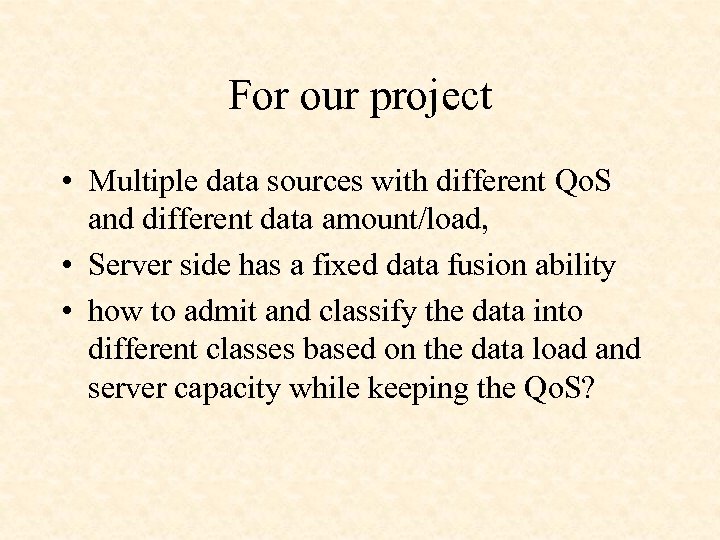 For our project

• Multiple data sources with different QoS and different data amount/load,

• Server side has a fixed data fusion ability

• how to admit and classify the data into different classes based on the data load and server capacity while keeping the QoS?